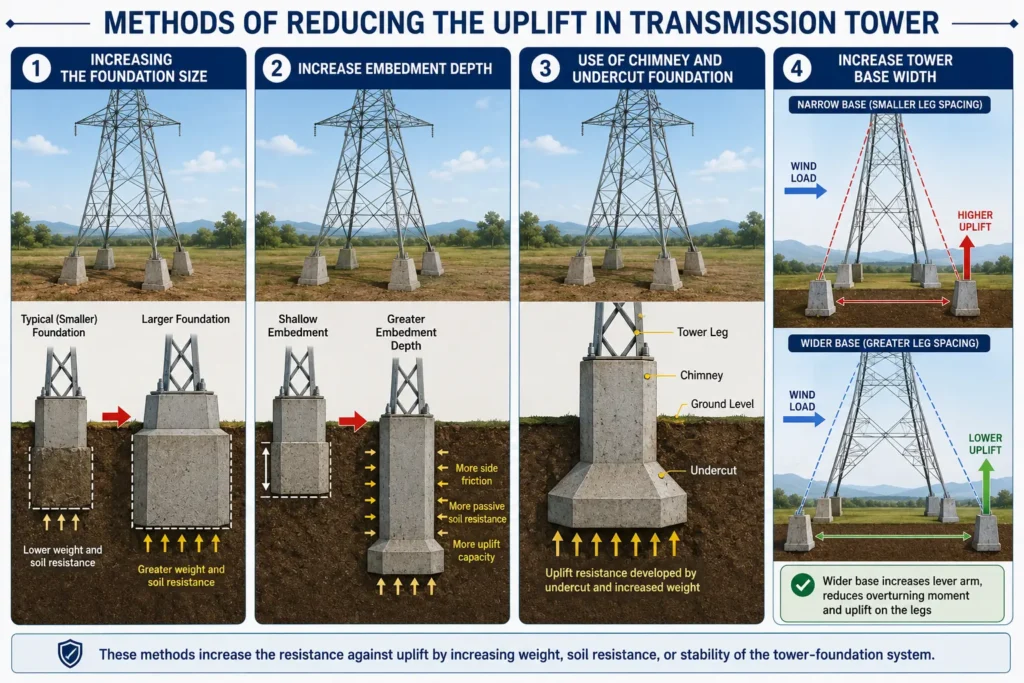 METHODS OF REDUCING THE UPLIFT IN TRANSMISSION TOWER

1 INCREASING THE FOUNDATION SIZE

Typical (Smaller) Foundation

Larger Foundation

Lower weight and soil resistance

Greater weight and soil resistance

2 INCREASE EMBEDMENT DEPTH

Shallow Embedment

Greater Embedment Depth

More side friction

More passive soil resistance

More uplift capacity

3 USE OF CHIMNEY AND UNDERCUT FOUNDATION

Tower Leg

Chimney

Ground Level

Undercut

Uplift resistance developed by undercut and increased weight

4 INCREASE TOWER BASE WIDTH

NARROW BASE (SMALLER LEG SPACING)

WIND LOAD

HIGHER UPLIFT

WIDER BASE (GREATER LEG SPACING)

WIND LOAD

LOWER UPLIFT

Wider base increases lever arm, reduces overturning moment and uplift on the legs

These methods increase the resistance against uplift by increasing weight, soil resistance, or stability of the tower-foundation system.